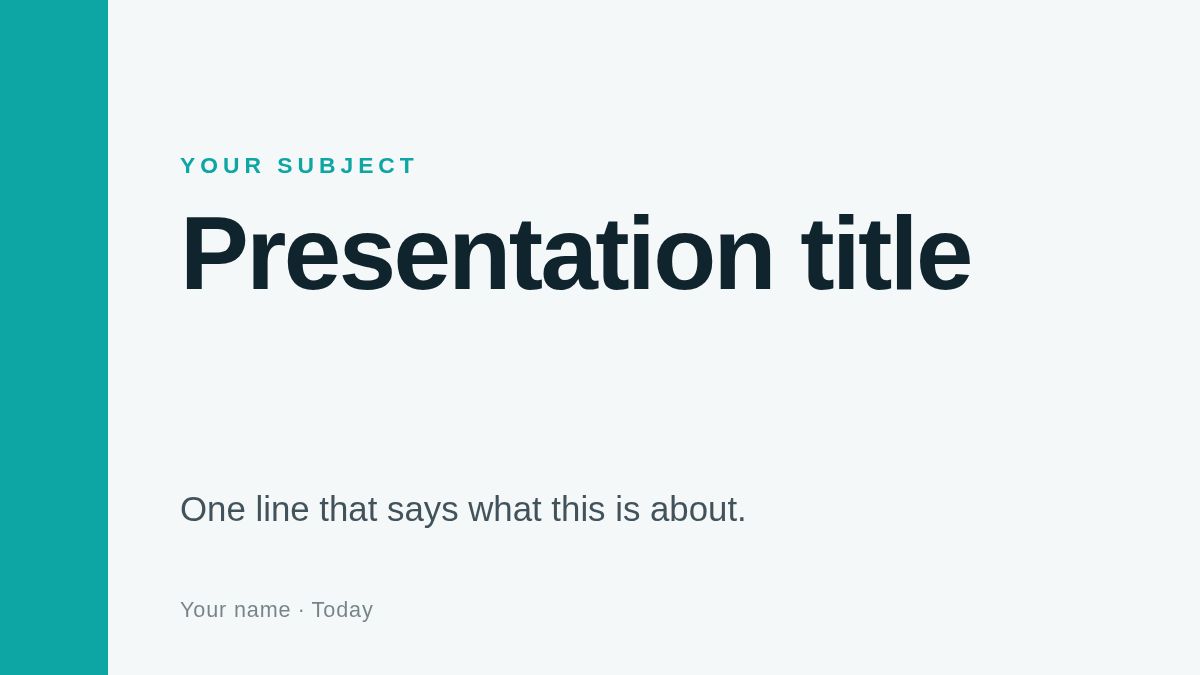 YOUR SUBJECT

Presentation title

One line that says what this is about.

Your name · Today